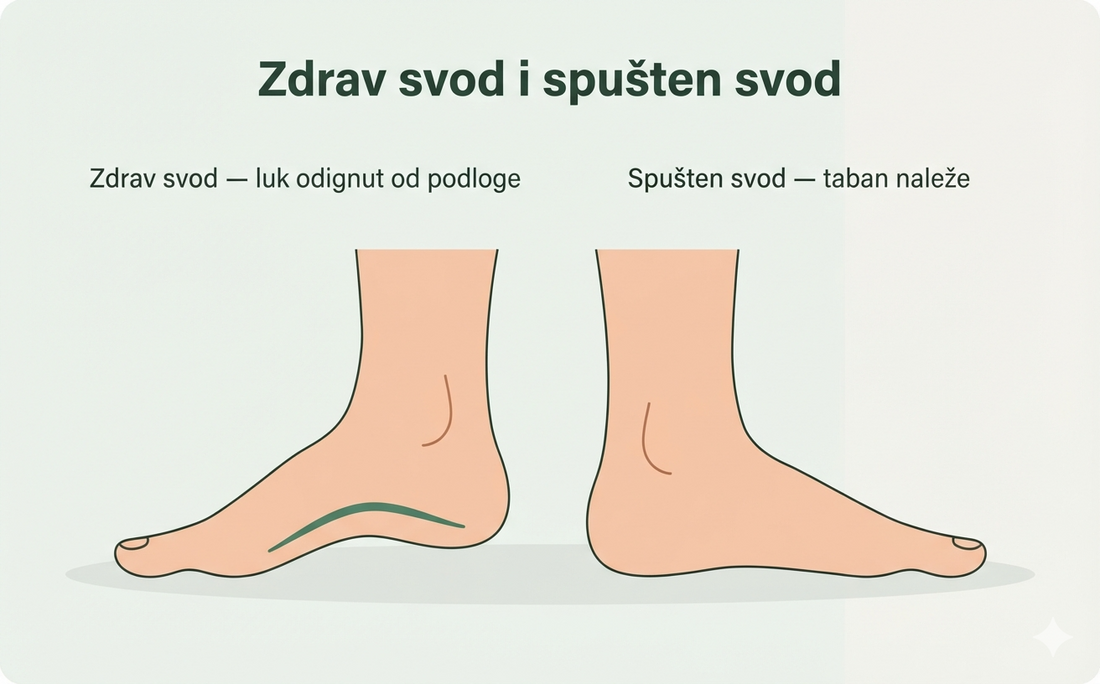 Zdrav svod i spušten svod

Zdrav svod — luk odignut od podloge

Spušten svod — taban naleže